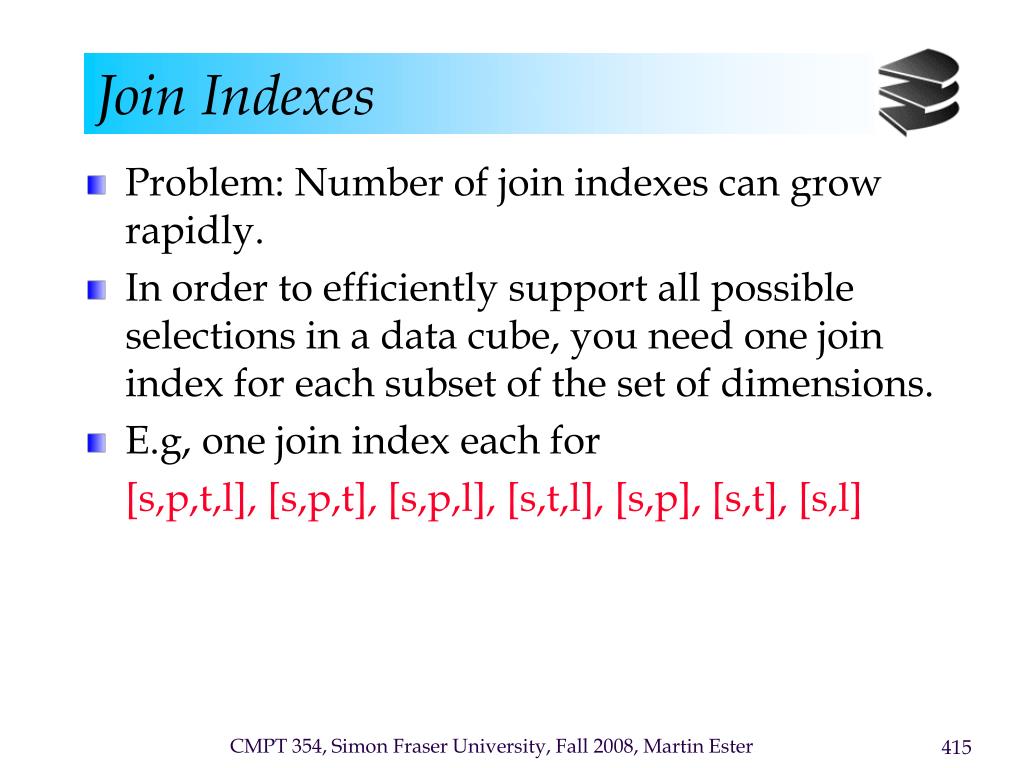 Join Indexes

Problem: Number of join indexes can grow rapidly.

In order to efficiently support all possible selections in a data cube, you need one join index for each subset of the set of dimensions.

E.g, one join index each for
[s,p,t,l], [s,p,t], [s,p,l], [s,t,l], [s,p], [s,t], [s,l]

CMPT 354, Simon Fraser University, Fall 2008, Martin Ester

415